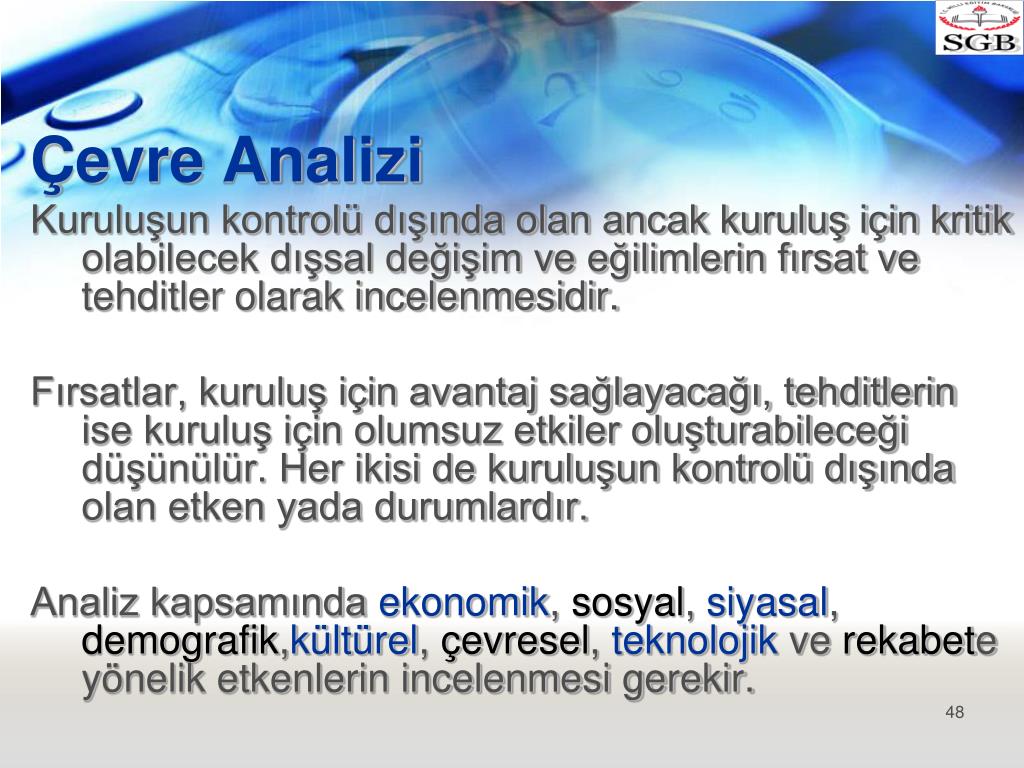 SGB

Çevre Analizi

Kuruluşun kontrolü dışında olan ancak kuruluş için kritik olabilecek dışsal değişim ve eğilimlerin fırsat ve tehditler olarak incelenmesidir.

Fırsatlar, kuruluş için avantaj sağlayacağı, tehditlerin ise kuruluş için olumsuz etkiler oluşturabileceği düşünülür. Her ikisi de kuruluşun kontrolü dışında olan etken yada durumlardır.

Analiz kapsamında ekonomik, sosyal, siyasal, demografik,kültürel, çevresel, teknolojik ve rekabete yönelik etkenlerin incelenmesi gerekir.

48